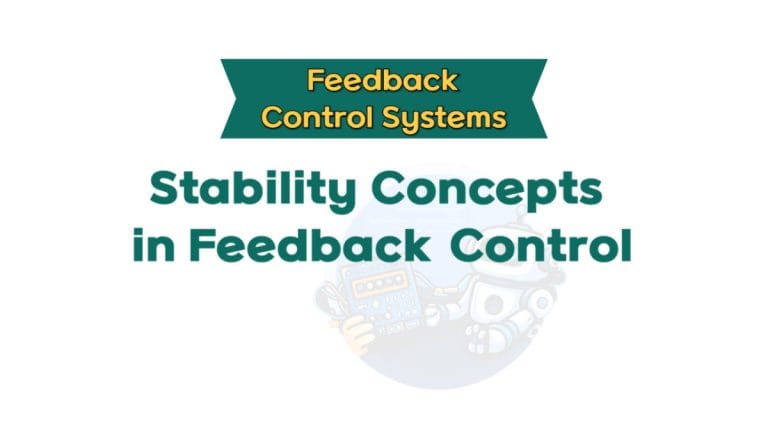 Feedback
Control Systems

Stability Concepts
in Feedback Control